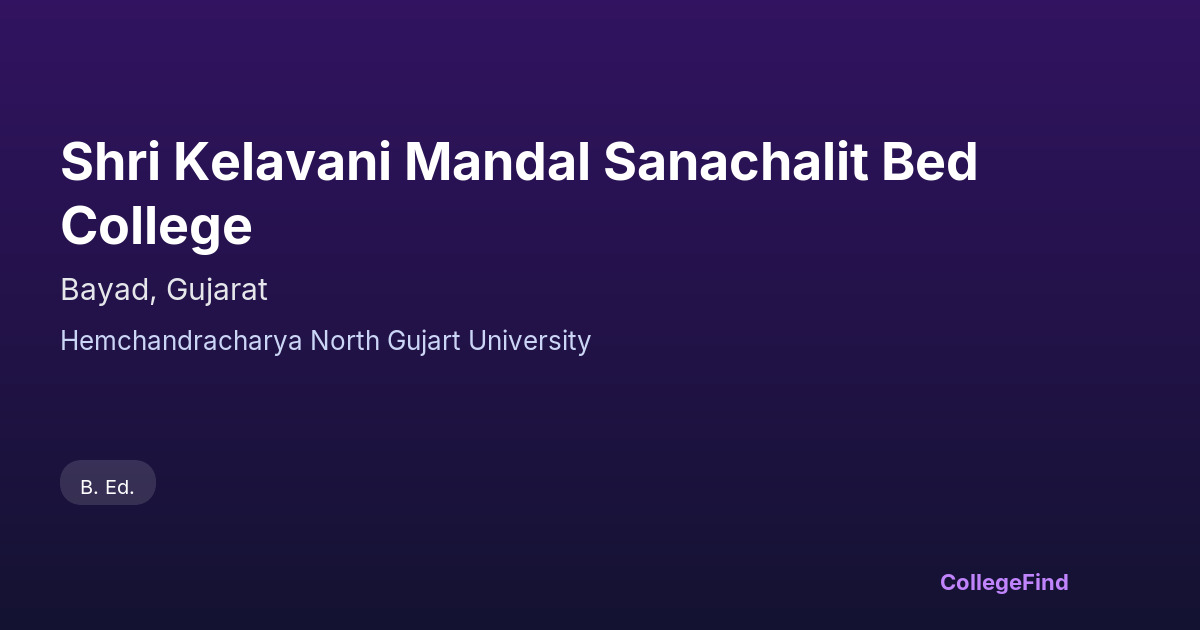 Shri Kelavani Mandal Sanachalit Bed College

Bayad, Gujarat

Hemchandracharya North Gujart University

B. Ed.

CollegeFind